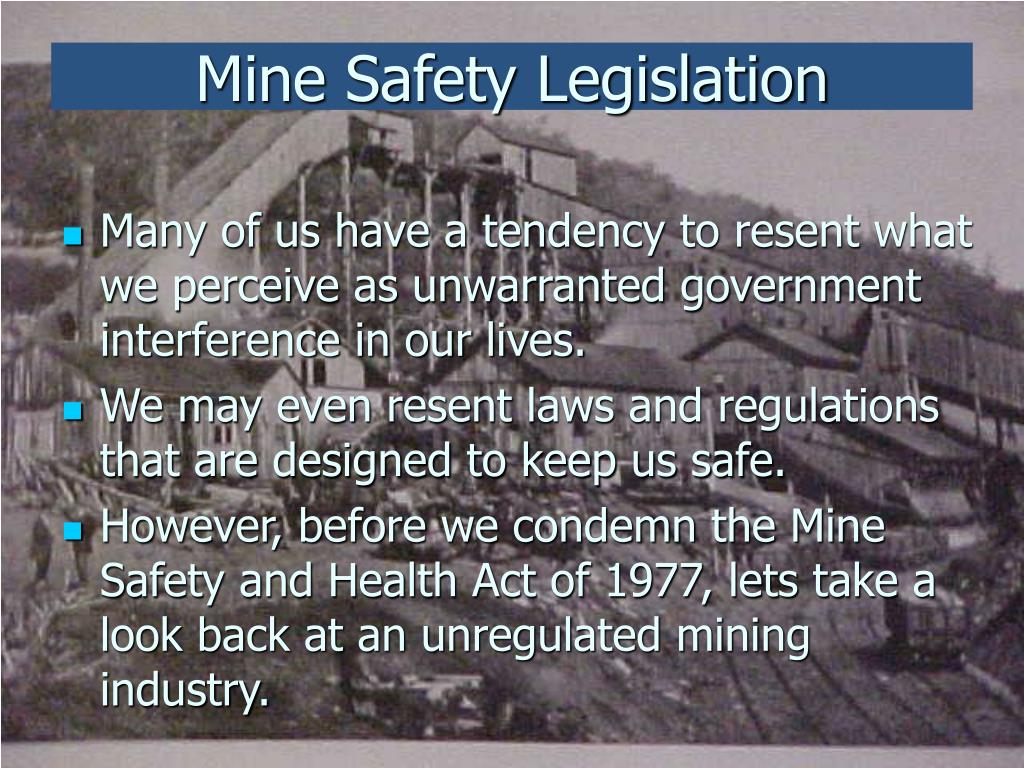 Mine Safety Legislation

- Many of us have a tendency to resent what we perceive as unwarranted government interference in our lives.
- We may even resent laws and regulations that are designed to keep us safe.
- However, before we condemn the Mine Safety and Health Act of 1977, lets take a look back at an unregulated mining industry.